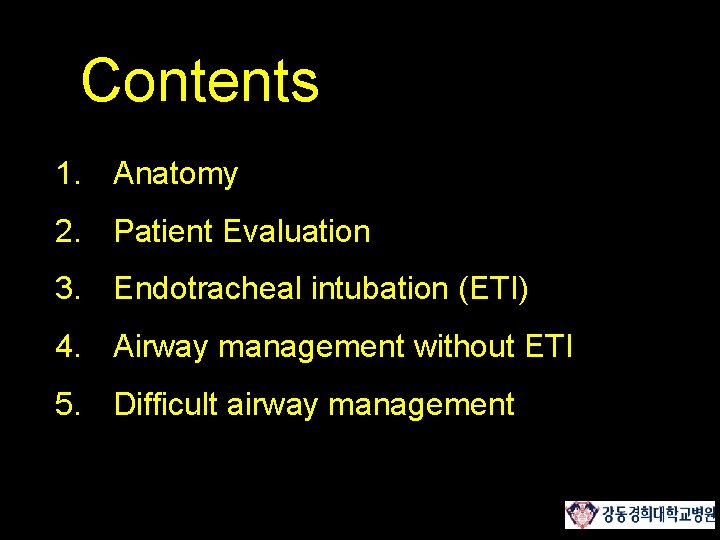 Contents

1. Anatomy
2. Patient Evaluation
3. Endotracheal intubation (ETI)
4. Airway management without ETI
5. Difficult airway management

강동경희대학교병원